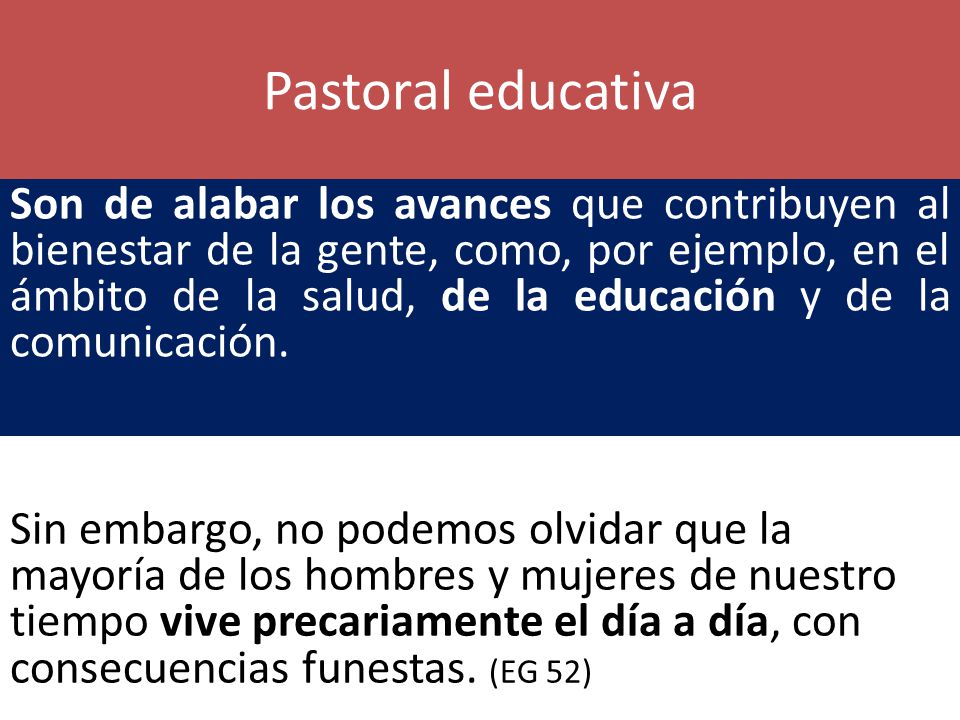 Pastoral educativa

Son de alabar los avances que contribuyen al bienestar de la gente, como, por ejemplo, en el ámbito de la salud, de la educación y de la comunicación.

Sin embargo, no podemos olvidar que la mayoría de los hombres y mujeres de nuestro tiempo vive precariamente el día a día, con consecuencias funestas. (EG 52)